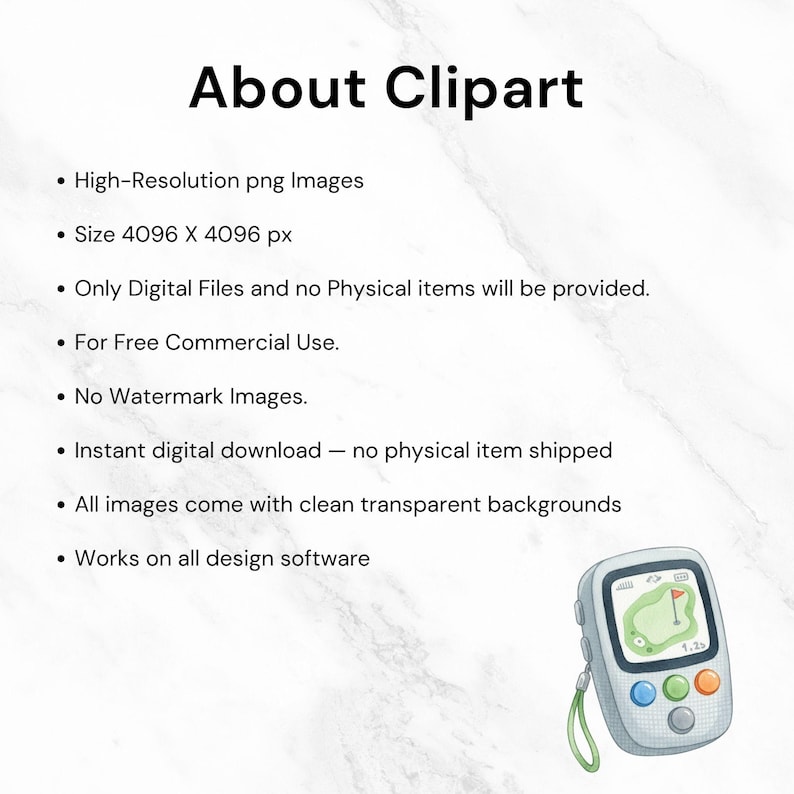 About Clipart

• High-Resolution png Images

• Size 4096 X 4096 px

• Only Digital Files and no Physical items will be provided.

• For Free Commercial Use.

• No Watermark Images.

• Instant digital download — no physical item shipped

• All images come with clean transparent backgrounds

• Works on all design software

1.25